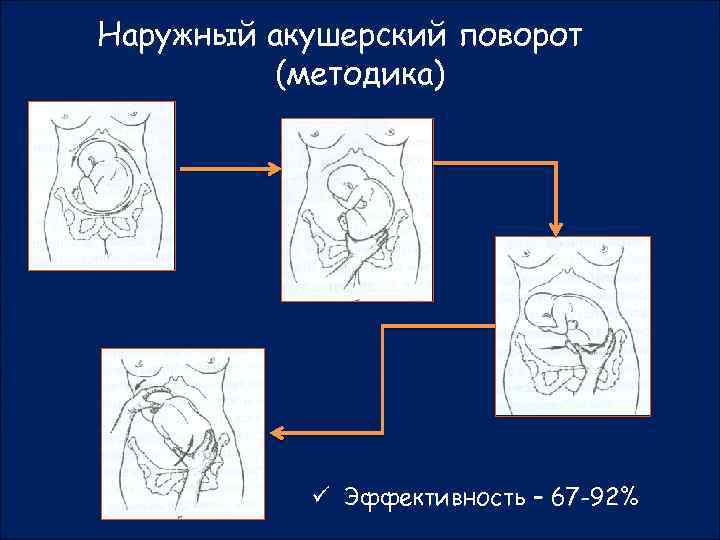 Наружный акушерский поворот (методика)

✓ Эффективность – 67-92%